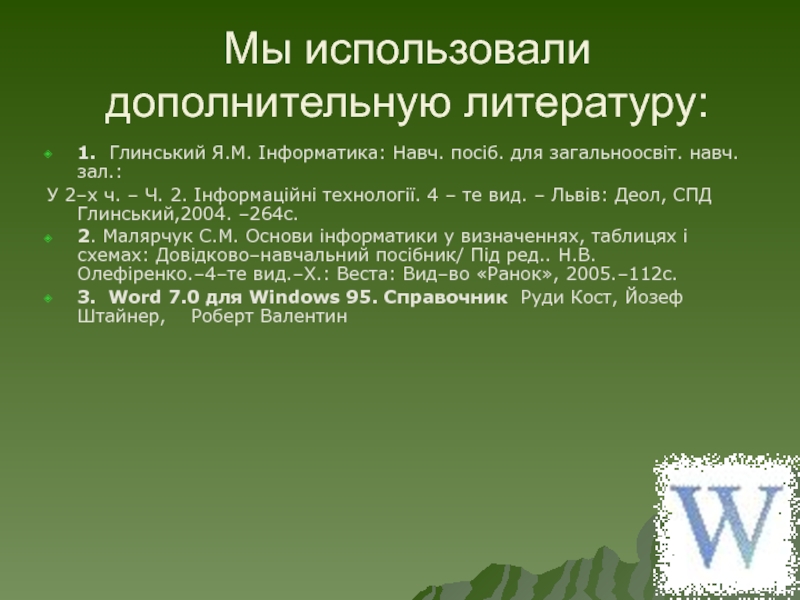 Мы использовали дополнительную литературу:

1. Глинський Я.М. Інформатика: Навч. посіб. для загальноосвіт. навч. зал.:

У 2–х ч. – Ч. 2. Інформаційні технології. 4 – те вид. – Львів: Деол, СПД Глинський,2004. –264с.

2. Малярчук С.М. Основи інформатики у визначеннях, таблицях і схемах: Довідково–навчальний посібник/ Під ред.. Н.В. Олефіренко.–4–те вид.–Х.: Веста: Вид–во «Ранок», 2005.–112с.

3. Word 7.0 для Windows 95. Справочник Руди Кост, Йозеф Штайнер, Роберт Валентин

W